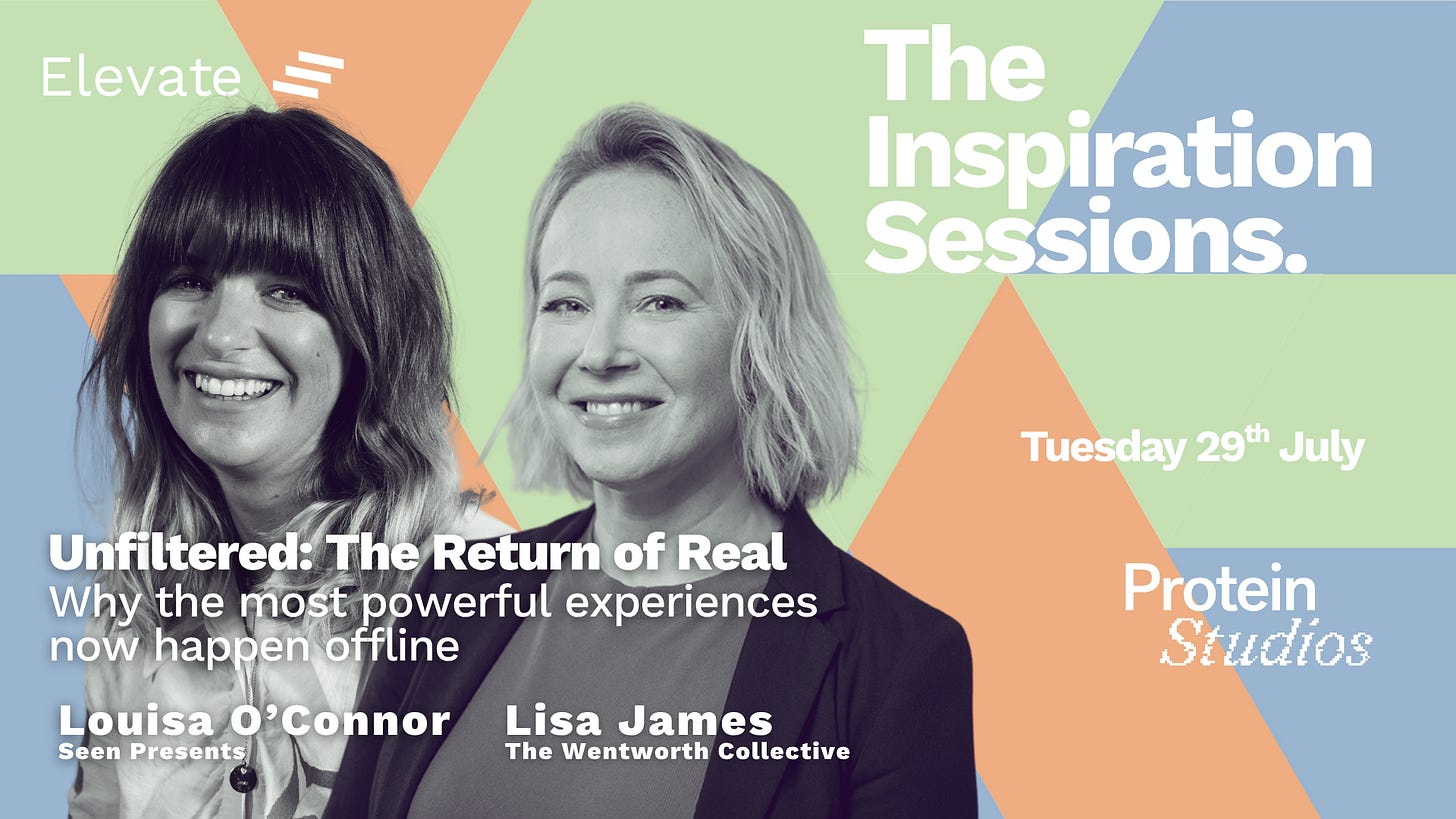 Elevate

The Inspiration Sessions.

Tuesday 29$^{th}$ July

Protein Studios

Unfiltered: The Return of Real
Why the most powerful experiences now happen offline

Louisa O'Connor
Seen Presents

Lisa James
The Wentworth Collective